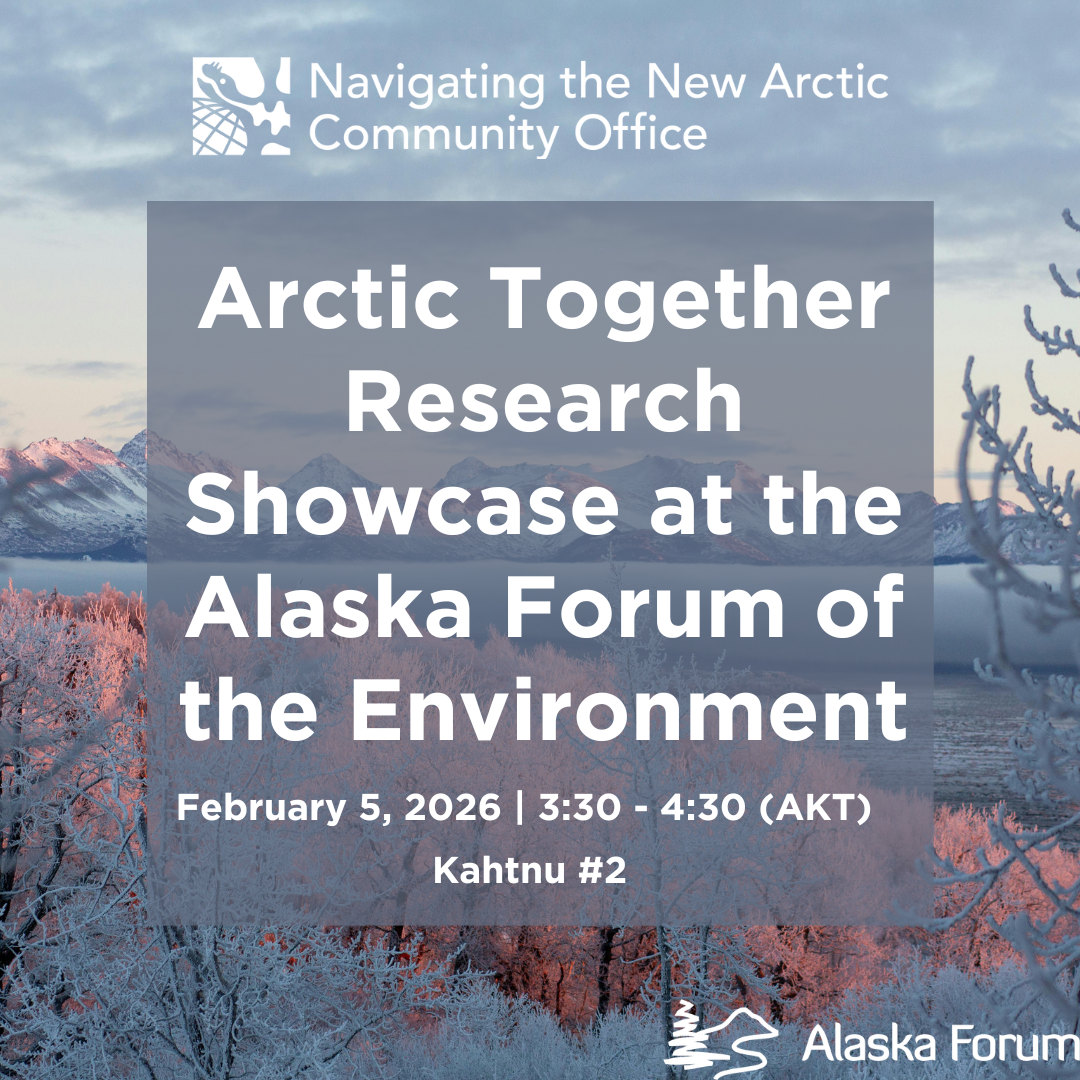 Navigating the New Arctic Community Office

Arctic Together Research Showcase at the Alaska Forum of the Environment

February 5, 2026 | 3:30 - 4:30 (AKT)

Kahtnu #2

Alaska Forum